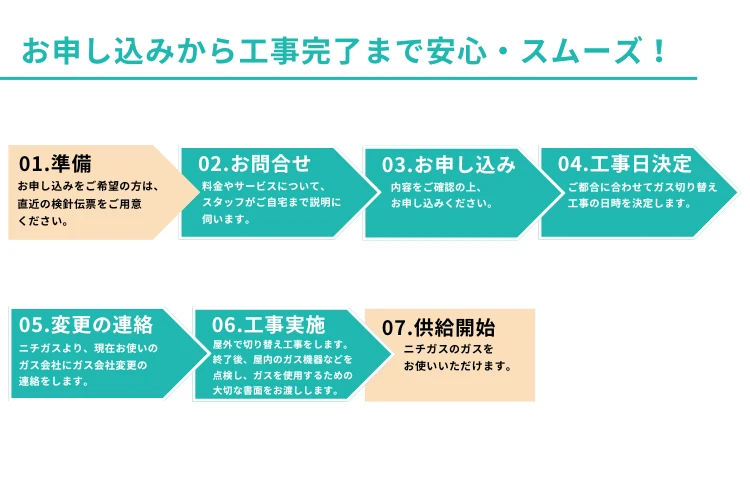 お申し込みから工事完了まで安心・スムーズ！

01.準備
お申し込みをご希望の方は、直近の検針伝票をご用意ください。

02.お問合せ
料金やサービスについて、スタッフがご自宅まで説明に伺います。

03.お申し込み
内容をご確認の上、お申し込みください。

04.工事日決定
ご都合に合わせてガス切り替え工事の日時を決定します。

05.変更の連絡
ニチガスより、現在お使いのガス会社にガス会社変更の連絡をします。

06.工事実施
屋外で切り替え工事をします。終了後、屋内のガス機器などを点検し、ガスを使用するための大切な書面をお渡しします。

07.供給開始
ニチガスのガスをお使いいただけます。